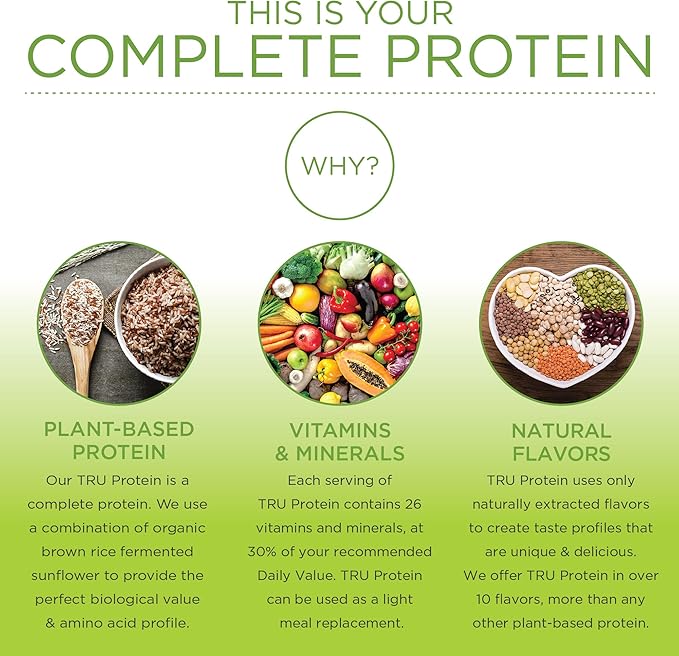 THIS IS YOUR
COMPLETE PROTEIN

WHY?

PLANT-BASED PROTEIN

Our TRU Protein is a complete protein. We use a combination of organic brown rice fermented sunflower to provide the perfect biological value & amino acid profile.

VITAMINS & MINERALS

Each serving of TRU Protein contains 26 vitamins and minerals, at 30% of your recommended Daily Value. TRU Protein can be used as a light meal replacement.

NATURAL FLAVORS

TRU Protein uses only naturally extracted flavors to create taste profiles that are unique & delicious. We offer TRU Protein in over 10 flavors, more than any other plant-based protein.